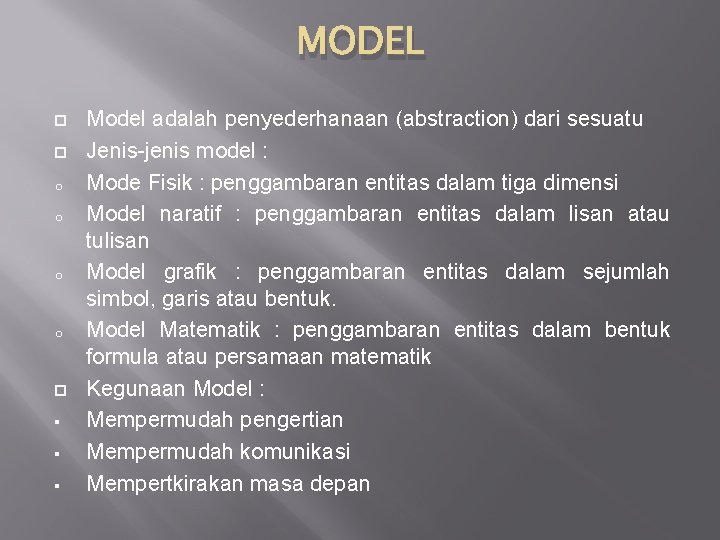 MODEL

Model adalah penyederhanaan (abstraction) dari sesuatu

Jenis-jenis model :

Mode Fisik : penggambaran entitas dalam tiga dimensi

Model naratif : penggambaran entitas dalam lisan atau tulisan

Model grafik : penggambaran entitas dalam sejumlah simbol, garis atau bentuk.

Model Matematik : penggambaran entitas dalam bentuk formula atau persamaan matematik

Kegunaan Model :

Mempermudah pengertian

Mempermudah komunikasi

Mempertkirakan masa depan